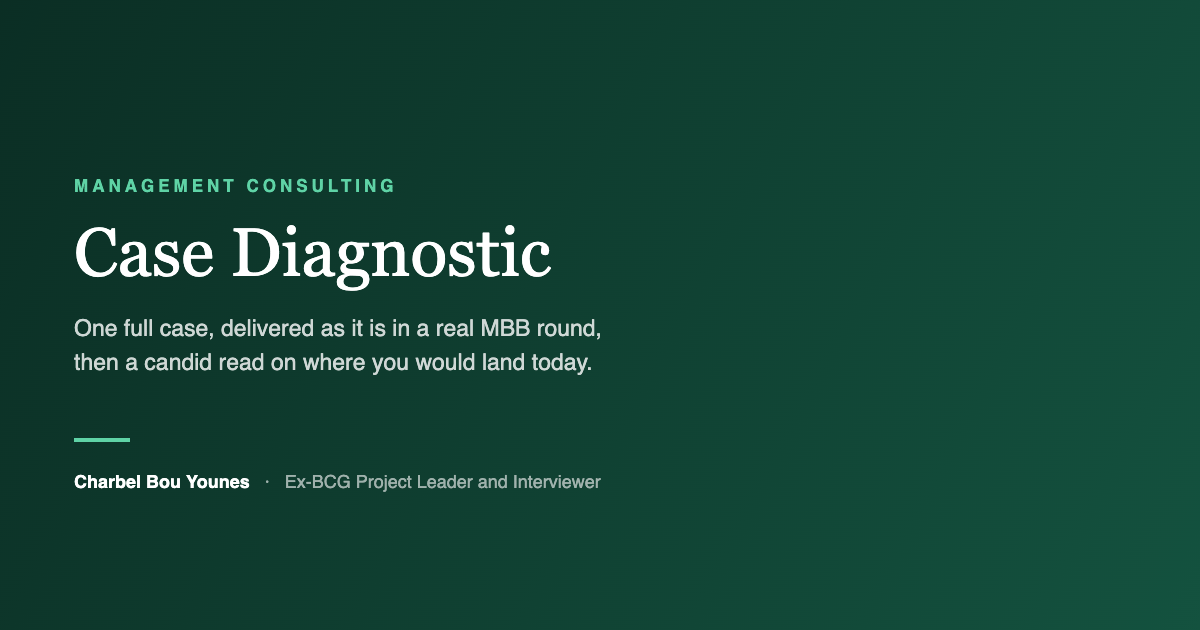 MANAGEMENT CONSULTING

Case Diagnostic

One full case, delivered as it is in a real MBB round, then a candid read on where you would land today.

Charbel Bou Younes · Ex-BCG Project Leader and Interviewer